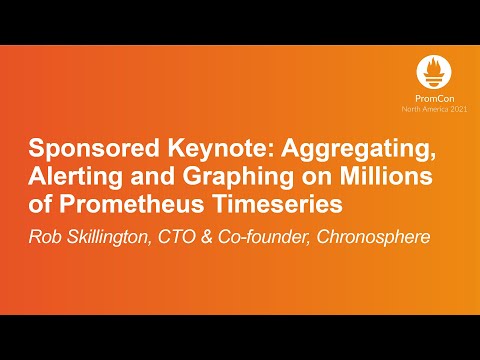 PromCon
North America 2021

Sponsored Keynote: Aggregating, Alerting and Graphing on Millions of Prometheus Timeseries

Rob Skillington, CTO & Co-founder, Chronosphere